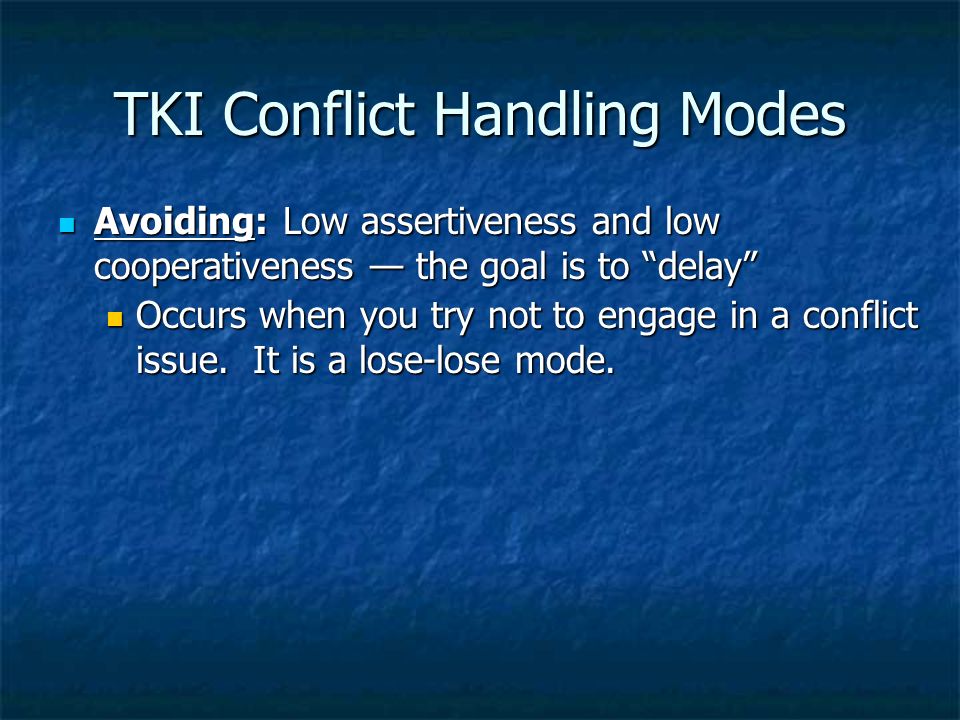 TKI Conflict Handling Modes

Avoiding: Low assertiveness and low cooperativeness — the goal is to “delay”

Occurs when you try not to engage in a conflict issue. It is a lose-lose mode.